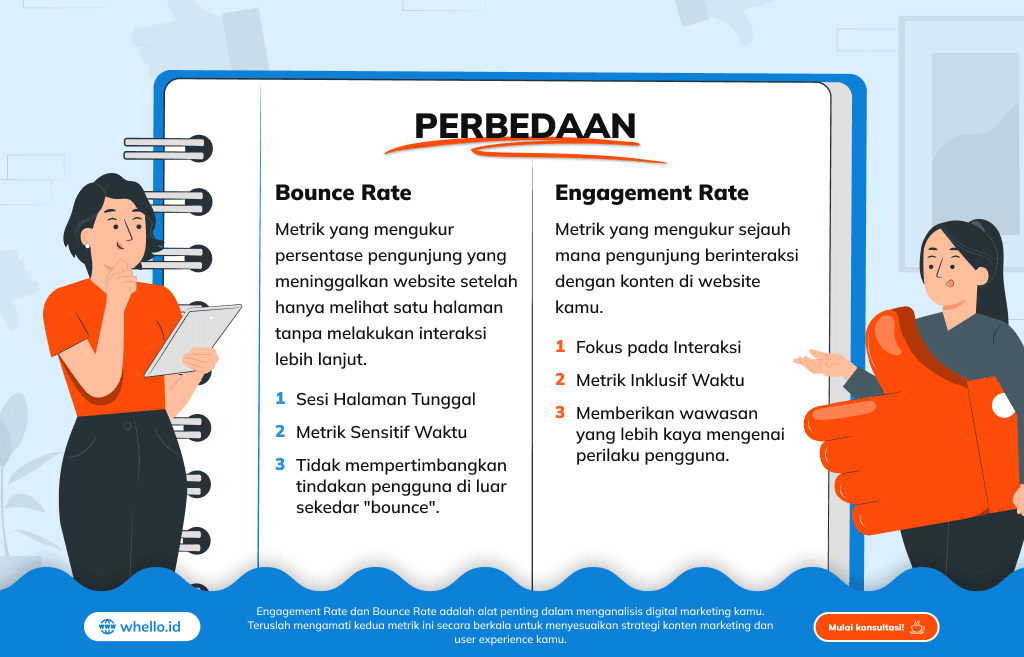 PERBEDAAN

Bounce Rate

Metrik yang mengukur persentase pengunjung yang meninggalkan website setelah hanya melihat satu halaman tanpa melakukan interaksi lebih lanjut.

1 Sesi Halaman Tunggal
2 Metrik Sensitif Waktu
3 Tidak mempertimbangkan tindakan pengguna di luar sekedar "bounce".

Engagement Rate

Metrik yang mengukur sejauh mana pengunjung berinteraksi dengan konten di website kamu.

1 Fokus pada Interaksi
2 Metrik Inklusif Waktu
3 Memberikan wawasan yang lebih kaya mengenai perilaku pengguna.

whello.id

Engagement Rate dan Bounce Rate adalah alat penting dalam menganalisis digital marketing kamu. Teruslah mengamati kedua metrik ini secara berkala untuk menyesuaikan strategi konten marketing dan user experience kamu.

Mulai konsultasi!